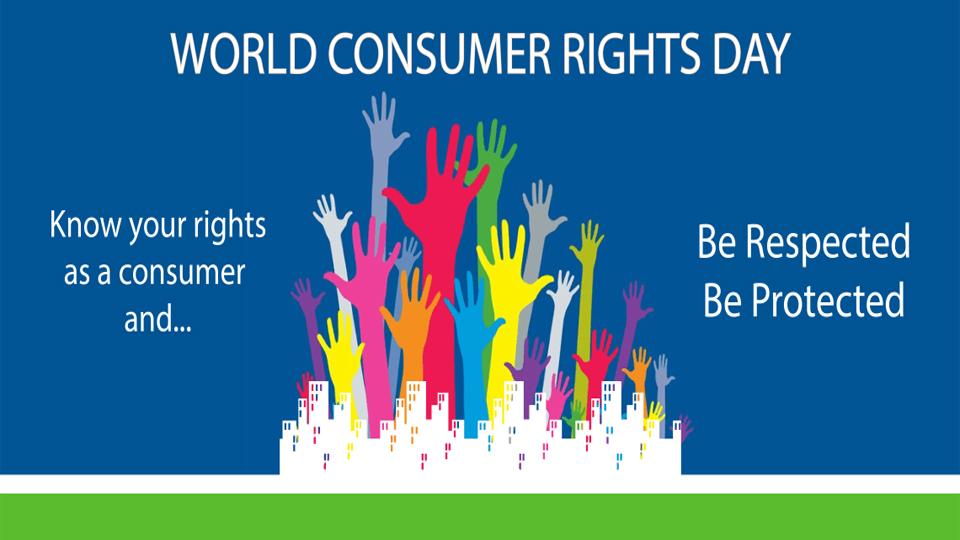 WORLD CONSUMER RIGHTS DAY

Know your rights as a consumer and...

Be Respected
Be Protected